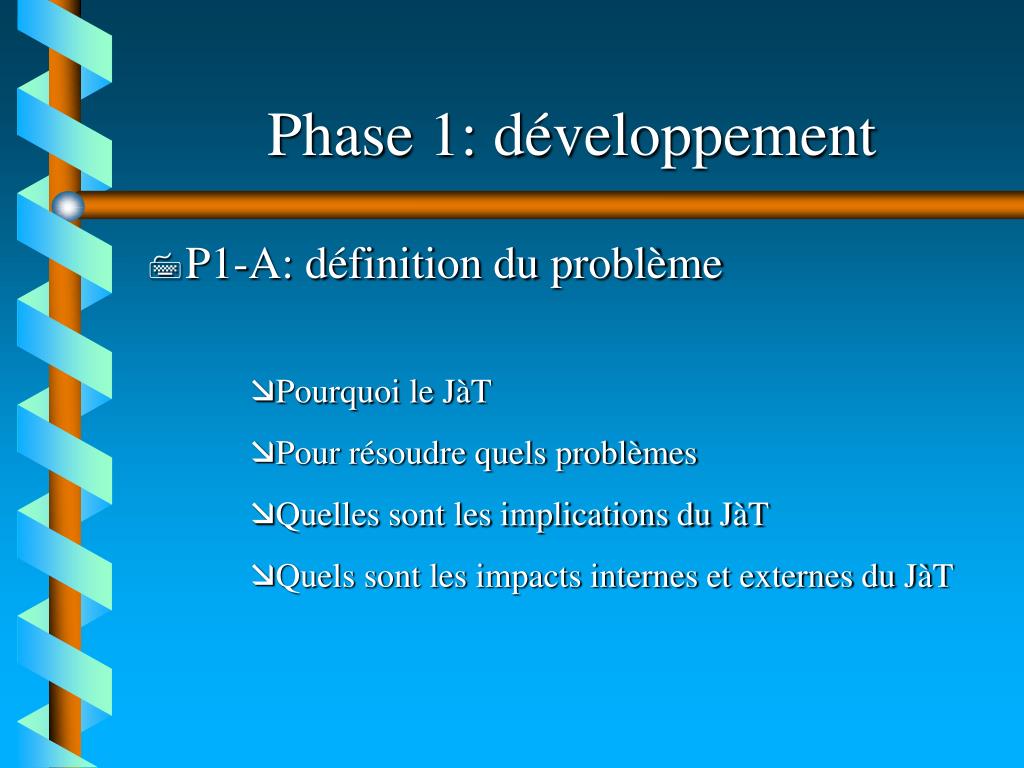 Phase 1: développement

P1-A: définition du problème

Pourquoi le JàT

Pour résoudre quels problèmes

Quelles sont les implications du JàT

Quels sont les impacts internes et externes du JàT